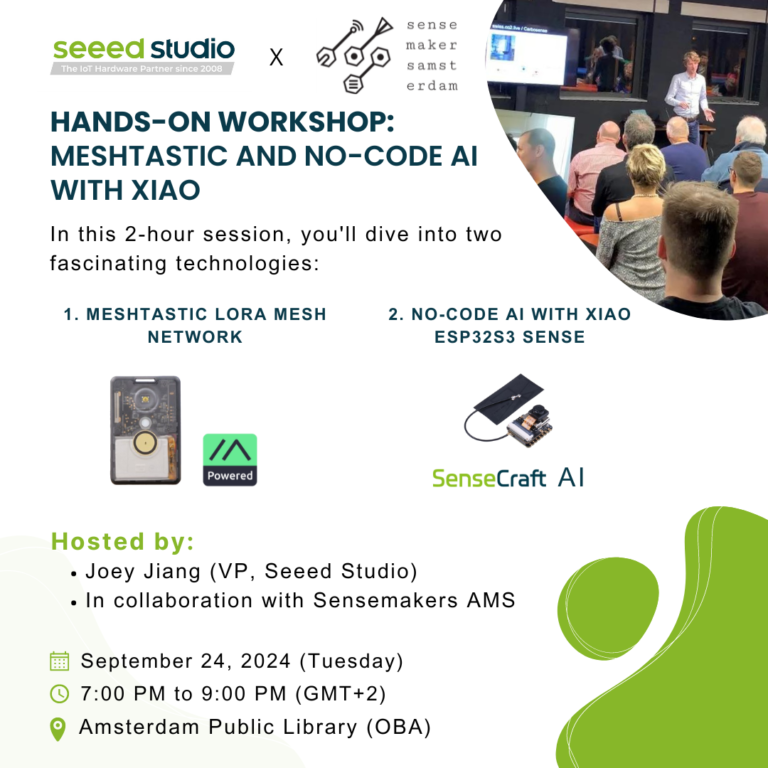 seeed studio
The IoT Hardware Partner since 2008

X

sense
maker
samst
erdam

HANDS-ON WORKSHOP: MESHTASTIC AND NO-CODE AI WITH XIAO

In this 2-hour session, you'll dive into two fascinating technologies:

1. MESHTASTIC LORA MESH NETWORK

Powered

2. NO-CODE AI WITH XIAO ESP32S3 SENSE

SenseCraft AI

Hosted by:

• Joey Jiang (VP, Seeed Studio)
• In collaboration with Sensemakers AMS

September 24, 2024 (Tuesday)
7:00 PM to 9:00 PM (GMT+2)
Amsterdam Public Library (OBA)